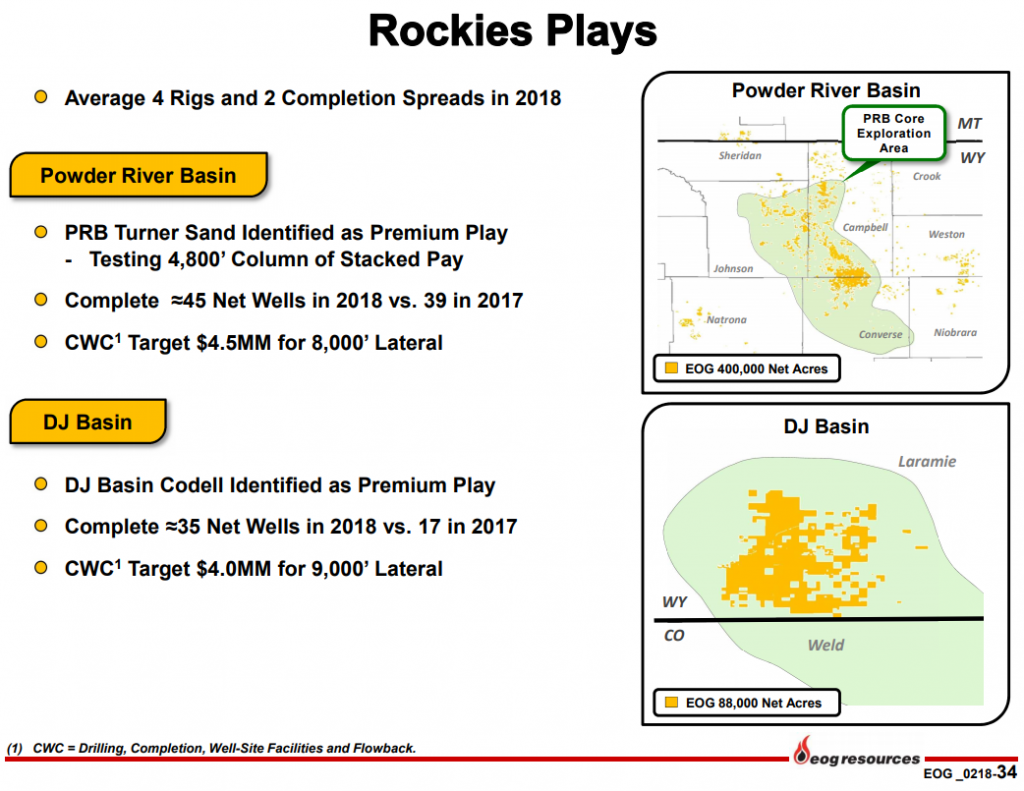 Rockies Plays

Average 4 Rigs and 2 Completion Spreads in 2018

Powder River Basin

PRB Turner Sand Identified as Premium Play
- Testing 4,800' Column of Stacked Pay

Complete ≈45 Net Wells in 2018 vs. 39 in 2017

CWC$^1$ Target \$4.5MM for 8,000' Lateral

DJ Basin

DJ Basin Codell Identified as Premium Play

Complete ≈35 Net Wells in 2018 vs. 17 in 2017

CWC$^1$ Target \$4.0MM for 9,000' Lateral

Powder River Basin

PRB Core Exploration Area

MT

WY

Sheridan

Crook

Campbell

Weston

Johnson

Natrona

Converse

Niobrara

EOG 400,000 Net Acres

DJ Basin

Laramie

WY

CO

Weld

EOG 88,000 Net Acres

(1) CWC = Drilling, Completion, Well-Site Facilities and Flowback.

eog resources

EOG _0218-34